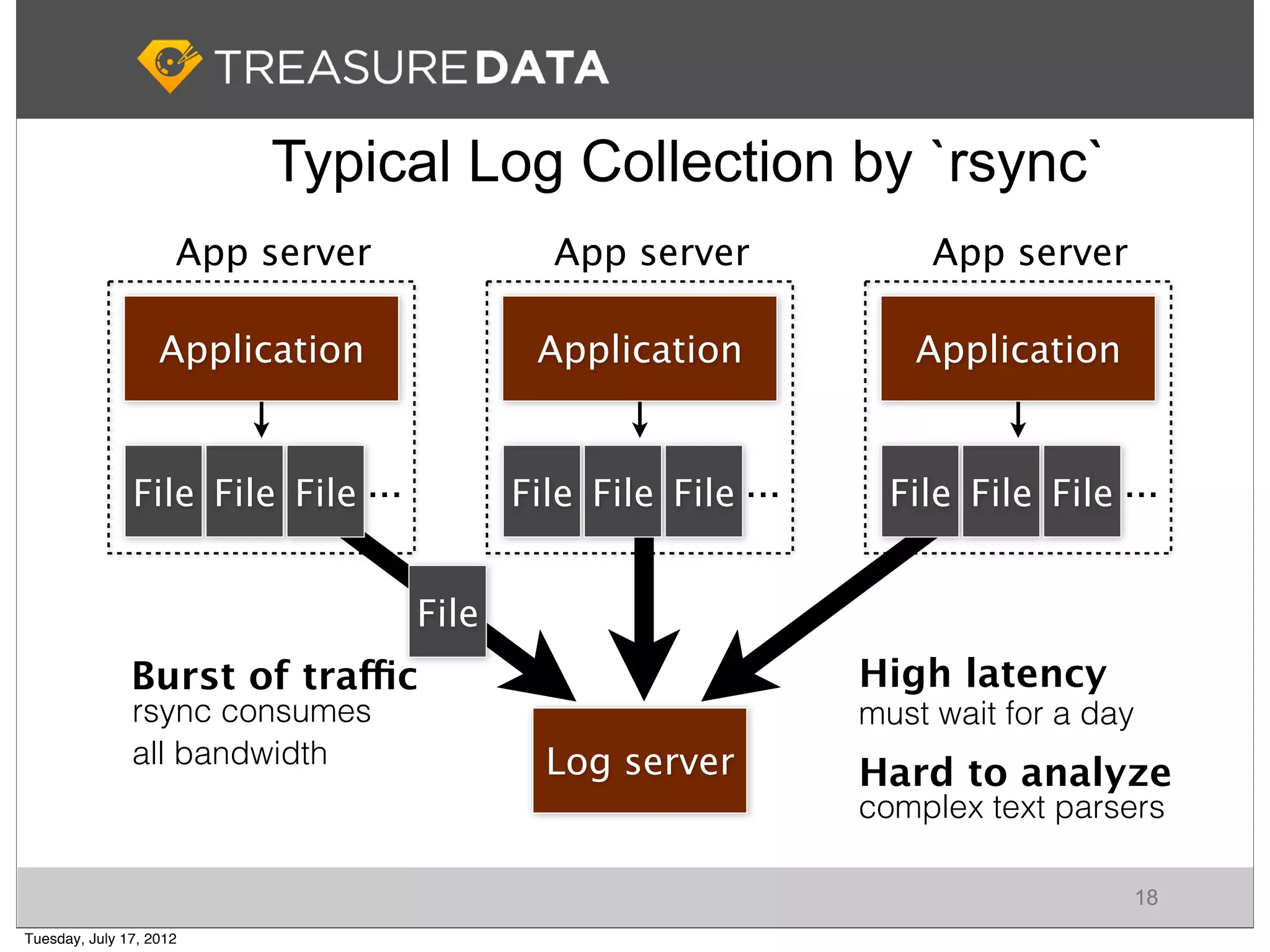 TREASURE DATA

Typical Log Collection by `rsync`

App server

Application

File File File ...

App server

Application

File File File ...

App server

Application

File File File ...

File

Burst of traffic
rsync consumes all bandwidth

Log server

High latency
must wait for a day

Hard to analyze
complex text parsers

18

Tuesday, July 17, 2012